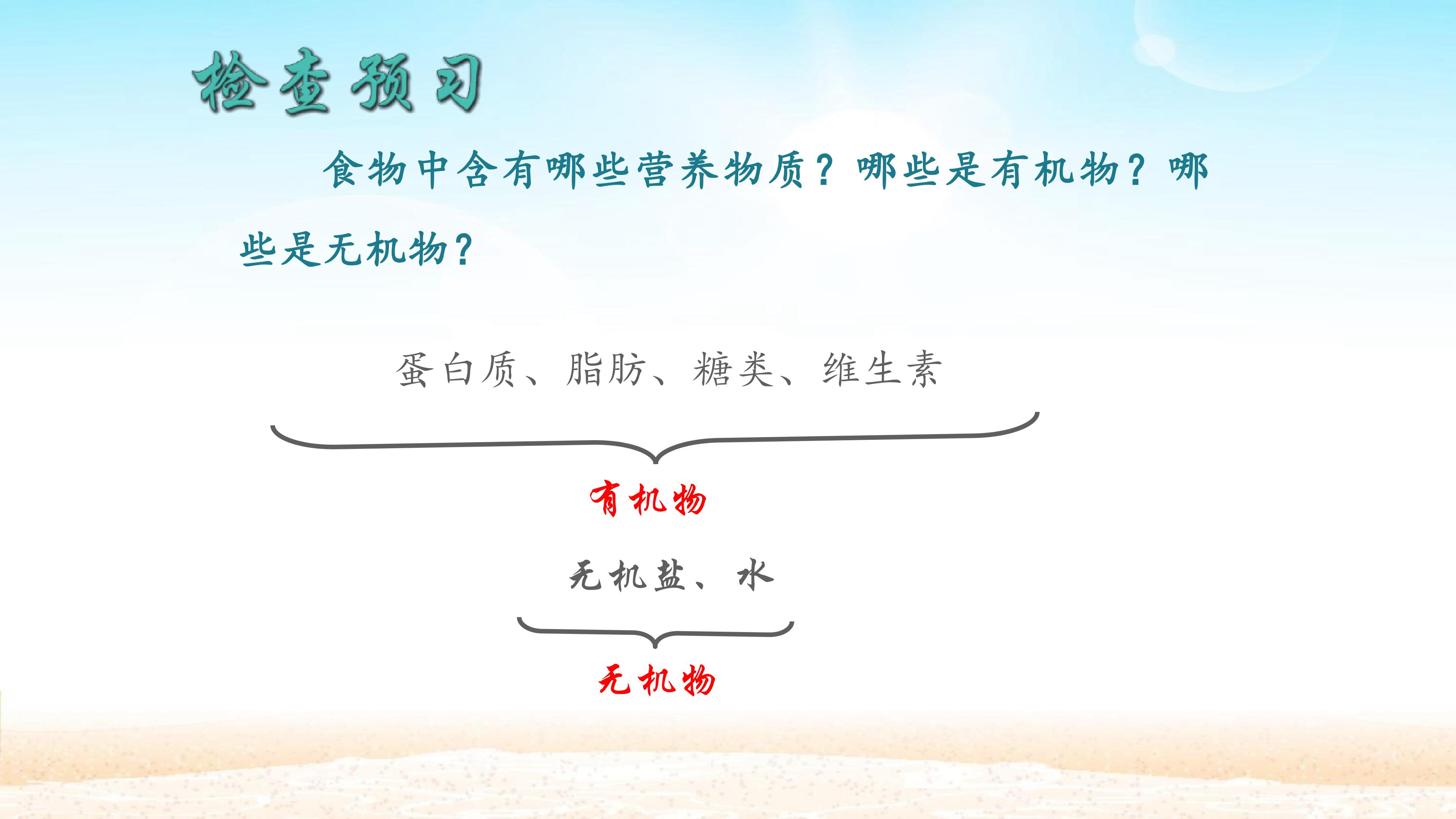 检查预习

食物中含有哪些营养物质？哪些是有机物？哪些是无机物？

蛋白质、脂肪、糖类、维生素

有机物

无机盐、水

无机物